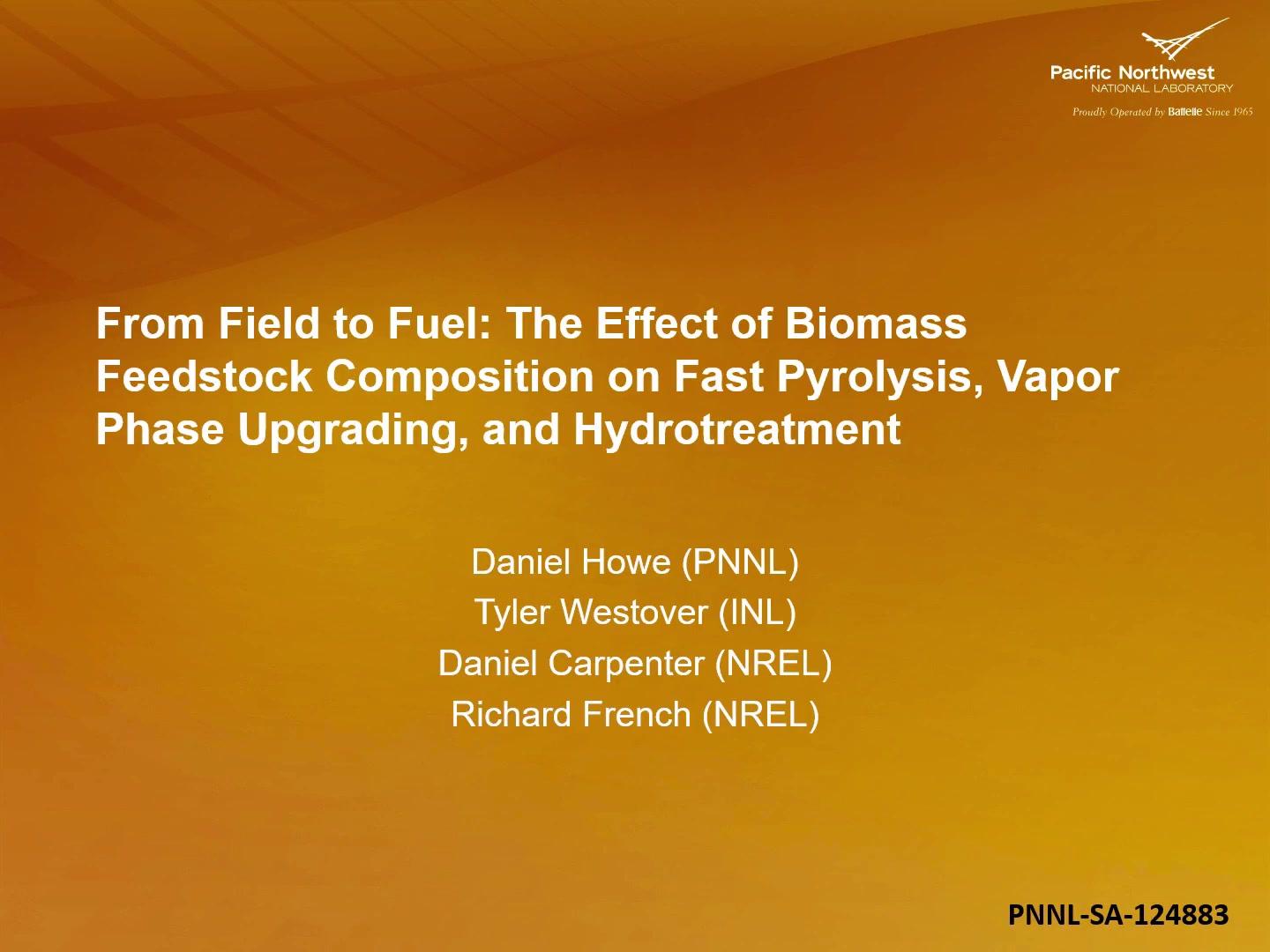 Pacific Northwest
NATIONAL LABORATORY
Proudly Operated by Battelle Since 1965

From Field to Fuel: The Effect of Biomass Feedstock Composition on Fast Pyrolysis, Vapor Phase Upgrading, and Hydrotreatment

Daniel Howe (PNNL)
Tyler Westover (INL)
Daniel Carpenter (NREL)
Richard French (NREL)

PNNL-SA-124883